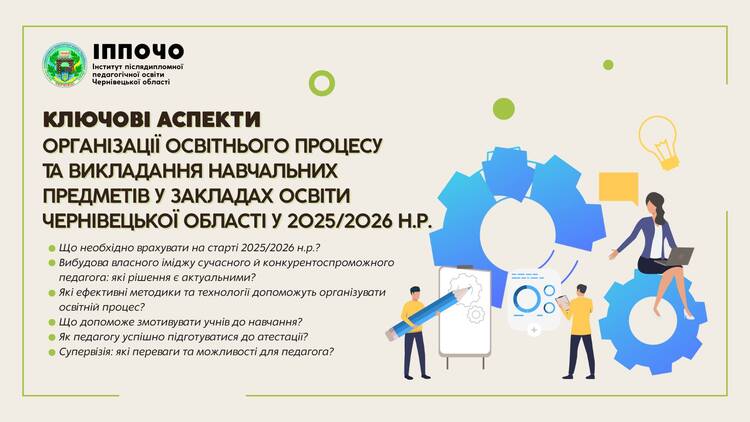 ІППОЧО
Інститут післядипломної педагогічної освіти Чернівецької області

КЛЮЧОВІ АСПЕКТИ
ОРГАНІЗАЦІЇ ОСВІТНЬОГО ПРОЦЕСУ ТА ВИКЛАДАННЯ НАВЧАЛЬНИХ ПРЕДМЕТІВ У ЗАКЛАДАХ ОСВІТИ ЧЕРНІВЕЦЬКОЇ ОБЛАСТІ У 2025/2026 Н.Р.

Що необхідно врахувати на старті 2025/2026 н.р.?
Вибудова власного іміджу сучасного й конкурентоспроможного педагога: які рішення є актуальними?
Які ефективні методики та технології допоможуть організувати освітній процес?
Що допоможе змотивувати учнів до навчання?
Як педагогу успішно підготуватися до атестації?
Супервізія: які переваги та можливості для педагога?